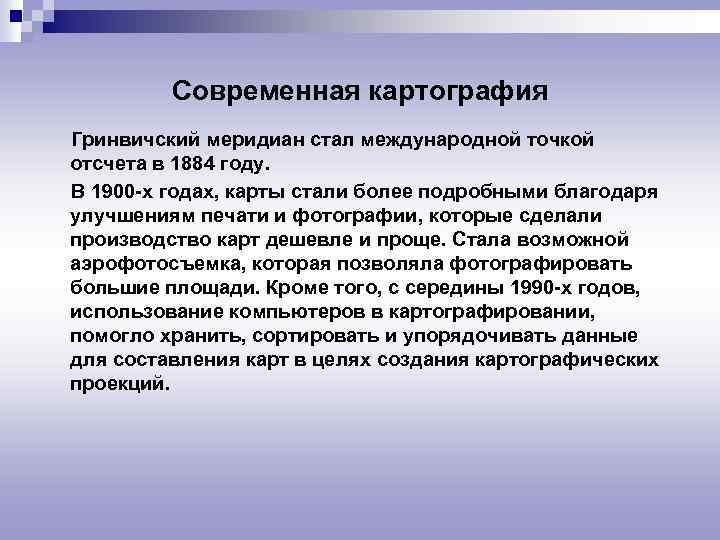 Современная картография

Гринвичский меридиан стал международной точкой отсчета в 1884 году.

В 1900-х годах, карты стали более подробными благодаря улучшениям печати и фотографии, которые сделали производство карт дешевле и проще. Стала возможной аэрофотосъемка, которая позволяла фотографировать большие площади. Кроме того, с середины 1990-х годов, использование компьютеров в картографировании, помогло хранить, сортировать и упорядочивать данные для составления карт в целях создания картографических проекций.